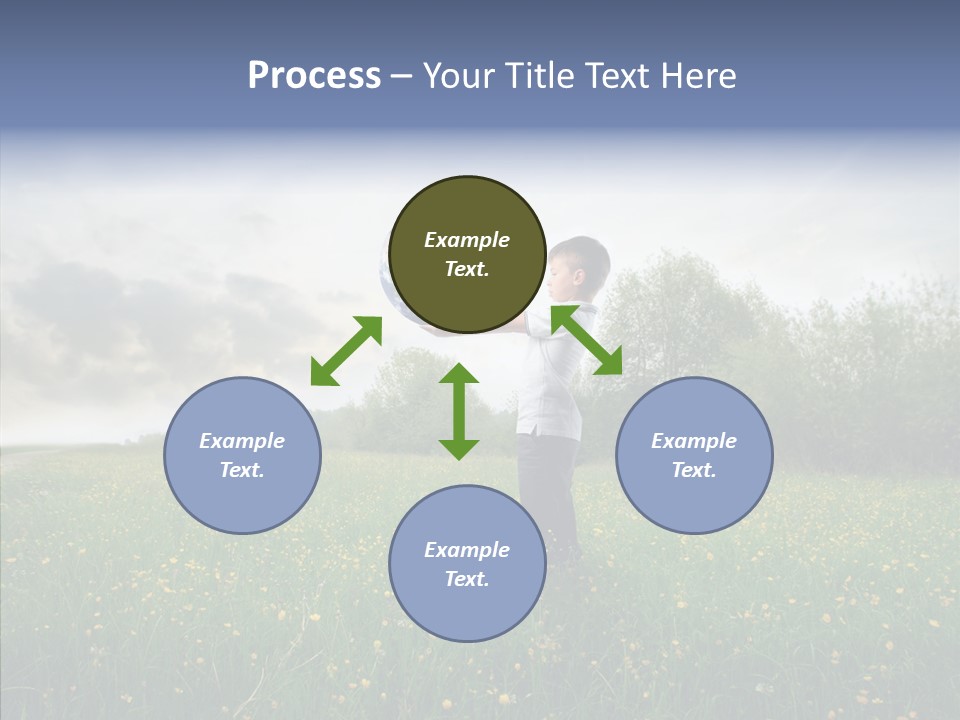 Process – Your Title Text Here

Example Text.

Example Text.

Example Text.

Example Text.